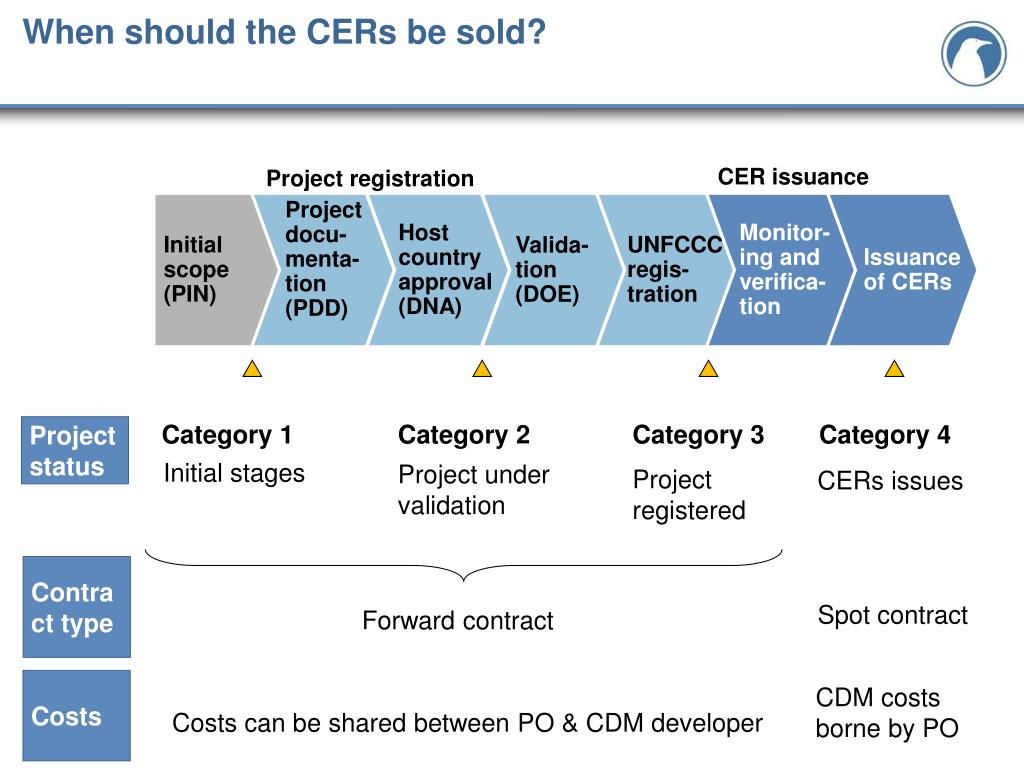 When should the CERs be sold?

Project registration

CER issuance

Initial scope (PIN)

Project documentation (PDD)

Host country approval (DNA)

Validation (DOE)

UNFCCC registration

Monitoring and verification

Issuance of CERs

Project status

Category 1
Initial stages

Category 2
Project under validation

Category 3
Project registered

Category 4
CERs issues

Contract type

Forward contract

Spot contract

Costs

Costs can be shared between PO & CDM developer

CDM costs borne by PO